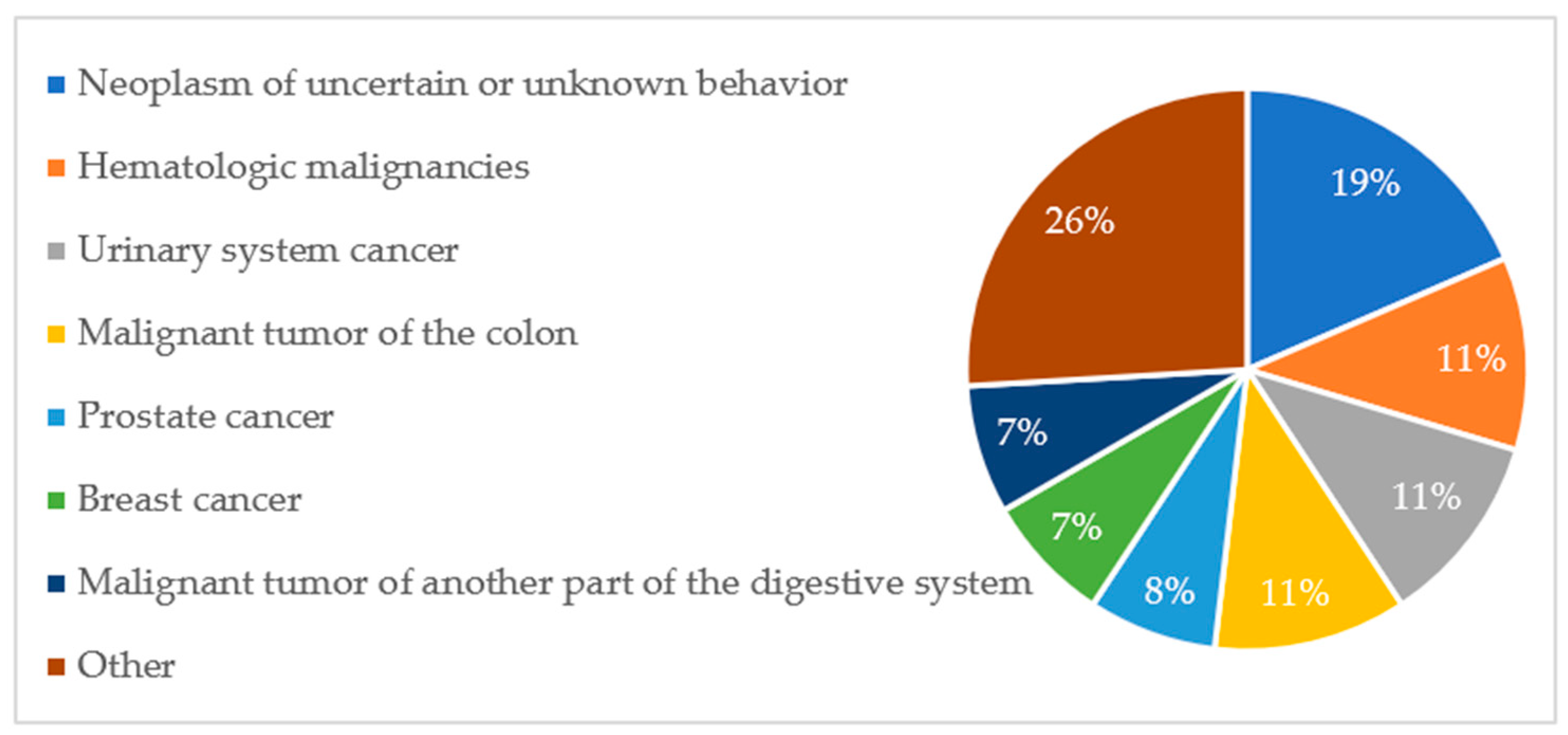 Neoplasm of uncertain or unknown behavior
Hematologic malignancies
Urinary system cancer
Malignant tumor of the colon
Prostate cancer
Breast cancer
Malignant tumor of another part of the digestive system
Other

19%
11%
11%
11%
8%
7%
7%
26%